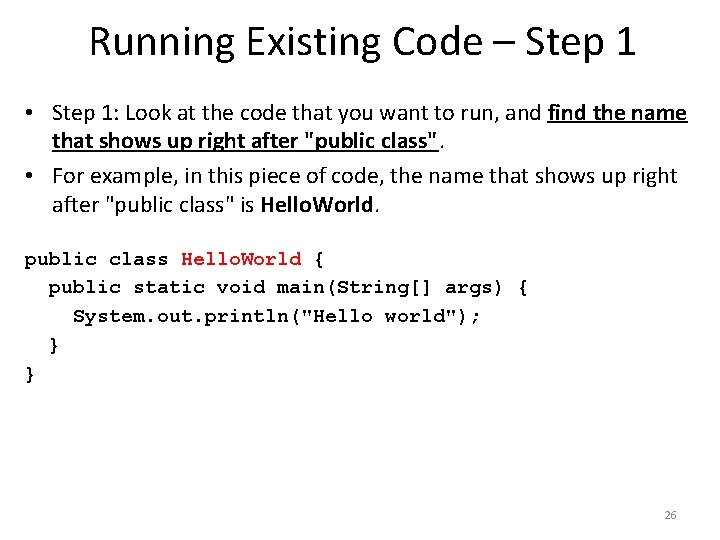 Running Existing Code – Step 1

• Step 1: Look at the code that you want to run, and find the name that shows up right after "public class".

• For example, in this piece of code, the name that shows up right after "public class" is HelloWorld.

public class HelloWorld {
  public static void main(String[] args) {
    System.out.println("Hello world");
  }
}

26